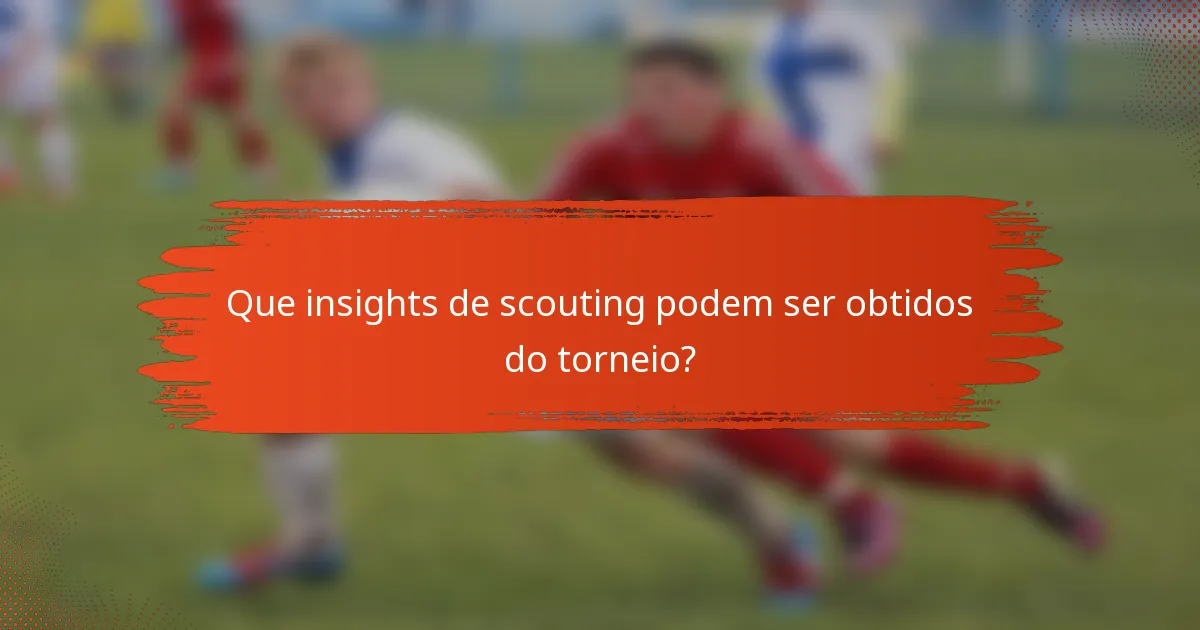 Que insights de scouting podem ser obtidos do torneio?